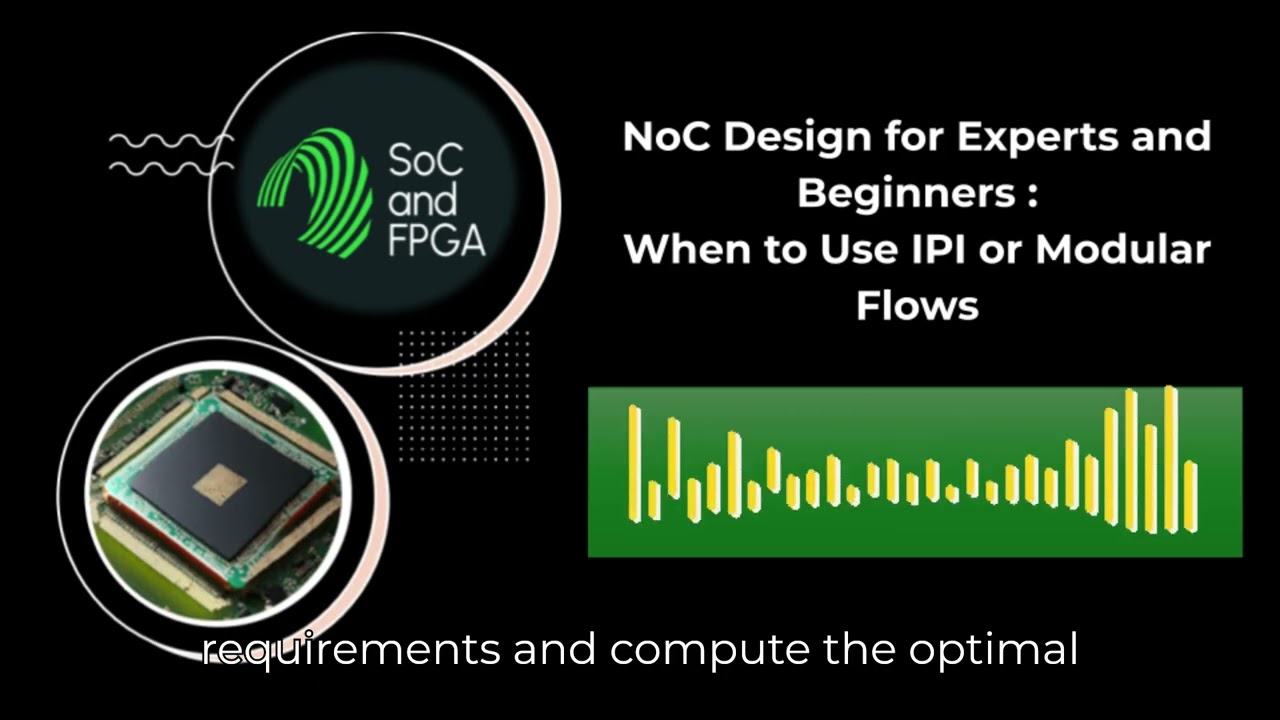 SoC and FPGA

NoC Design for Experts and Beginners : When to Use IPI or Modular Flows

requirements and compute the optimal